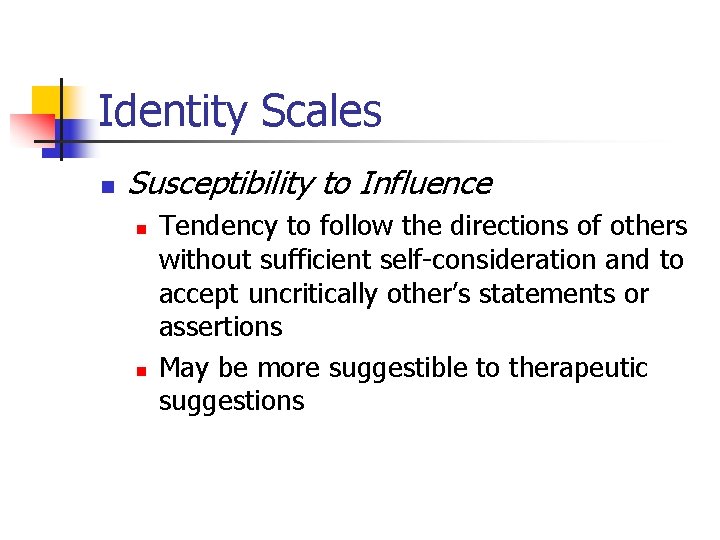 Identity Scales

Susceptibility to Influence

Tendency to follow the directions of others without sufficient self-consideration and to accept uncritically other's statements or assertions

May be more suggestible to therapeutic suggestions